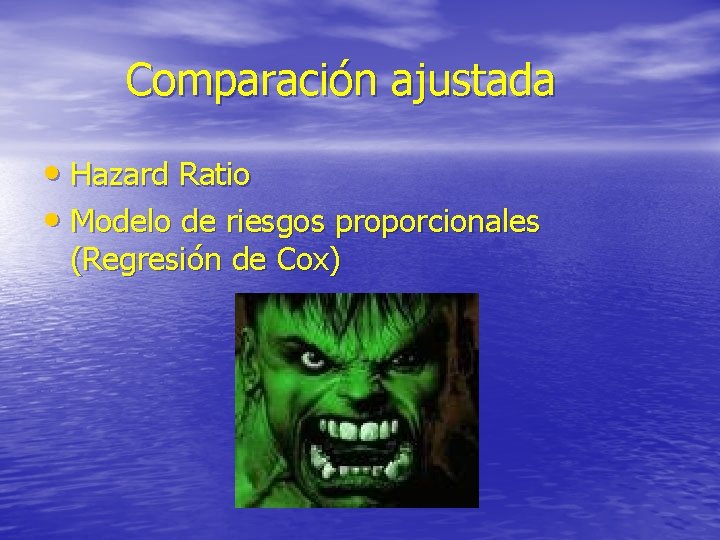 Comparación ajustada

• Hazard Ratio
• Modelo de riesgos proporcionales (Regresión de Cox)